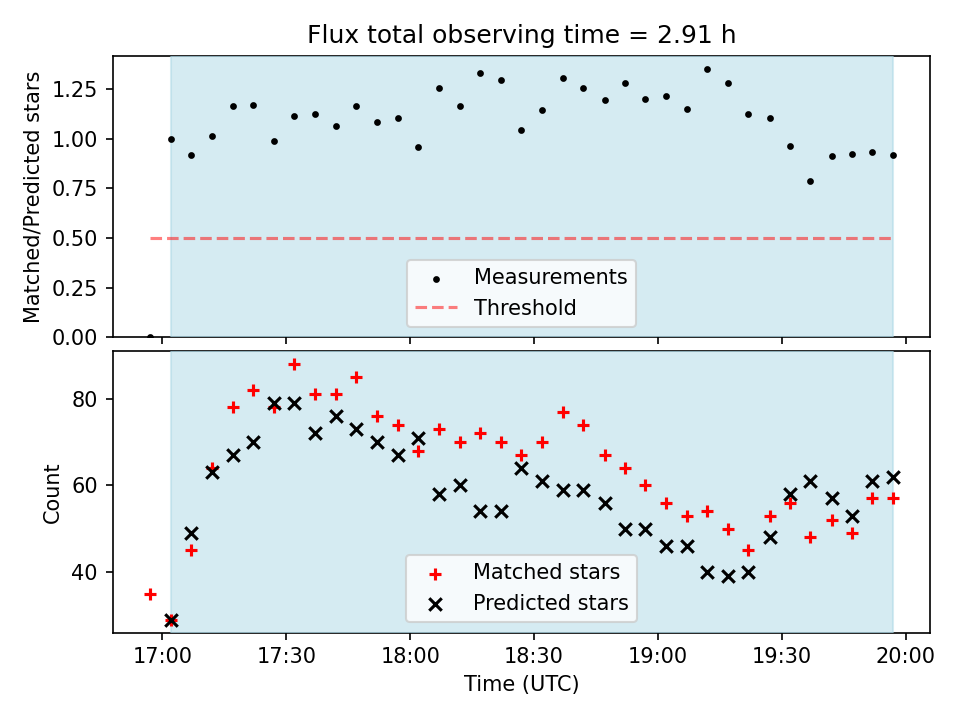 Flux total observing time = 2.91 h

Matched/Predicted stars

1.25
1.00
0.75
0.50
0.25
0.00

Measurements
Threshold

Count

80
60
40

Matched stars
Predicted stars

17:00
17:30
18:00
18:30
19:00
19:30
20:00

Time (UTC)